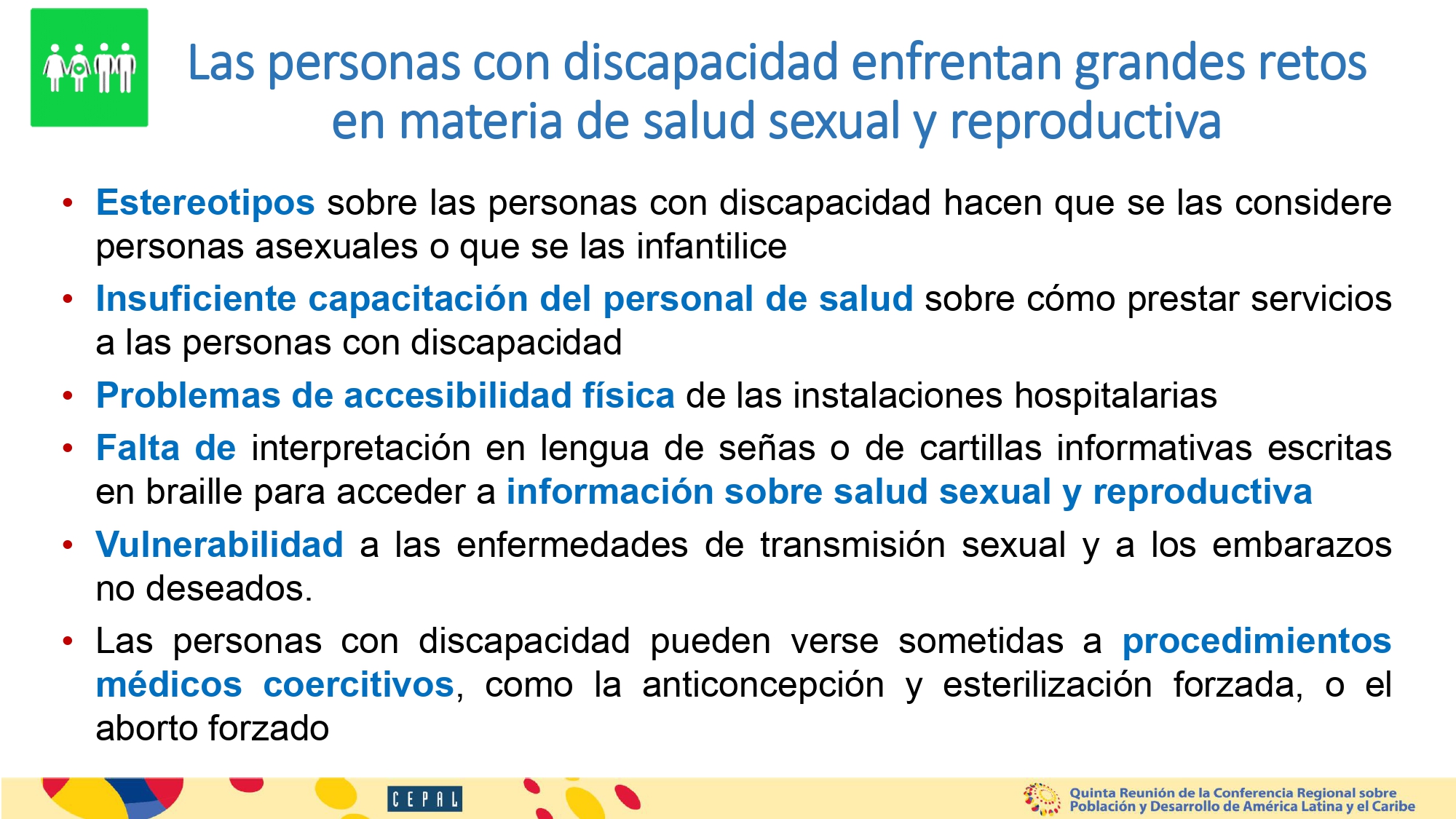 Las personas con discapacidad enfrentan grandes retos en materia de salud sexual y reproductiva

• Estereotipos sobre las personas con discapacidad hacen que se las considere personas asexuales o que se las infantilice

• Insuficiente capacitación del personal de salud sobre cómo prestar servicios a las personas con discapacidad

• Problemas de accesibilidad física de las instalaciones hospitalarias

• Falta de interpretación en lengua de señas o de cartillas informativas escritas en braille para acceder a información sobre salud sexual y reproductiva

• Vulnerabilidad a las enfermedades de transmisión sexual y a los embarazos no deseados.

• Las personas con discapacidad pueden verse sometidas a procedimientos médicos coercitivos, como la anticoncepción y esterilización forzada, o el aborto forzado

CEPAL

Quinta Reunión de la Conferencia Regional sobre Población y Desarrollo de América Latina y el Caribe